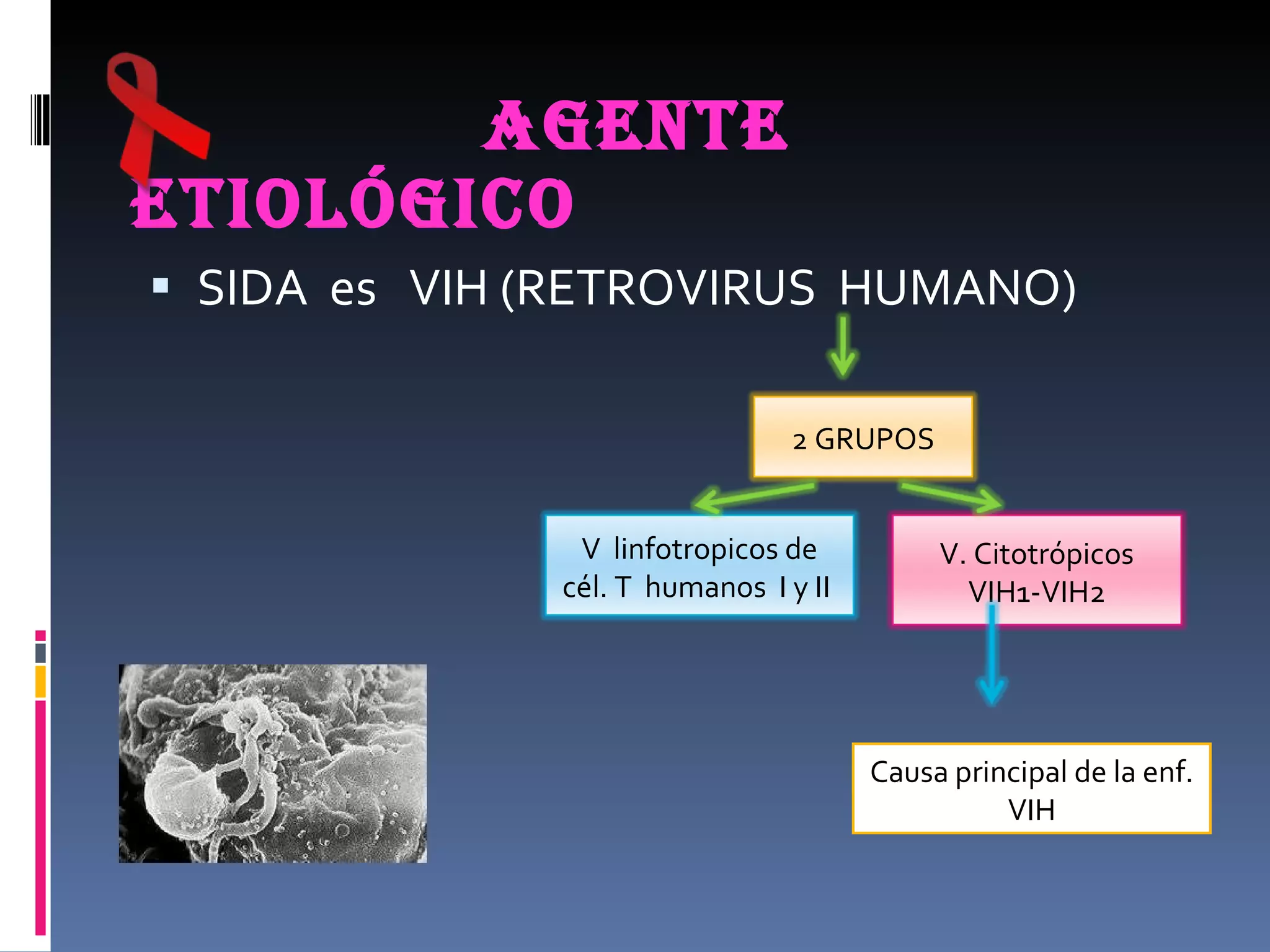 AGENTE ETIOLÓGICO

SIDA es VIH (RETROVIRUS HUMANO)

2 GRUPOS

V linfotropicos de cél. T humanos I y II

V. Citotrópicos VIH1-VIH2

Causa principal de la enf. VIH